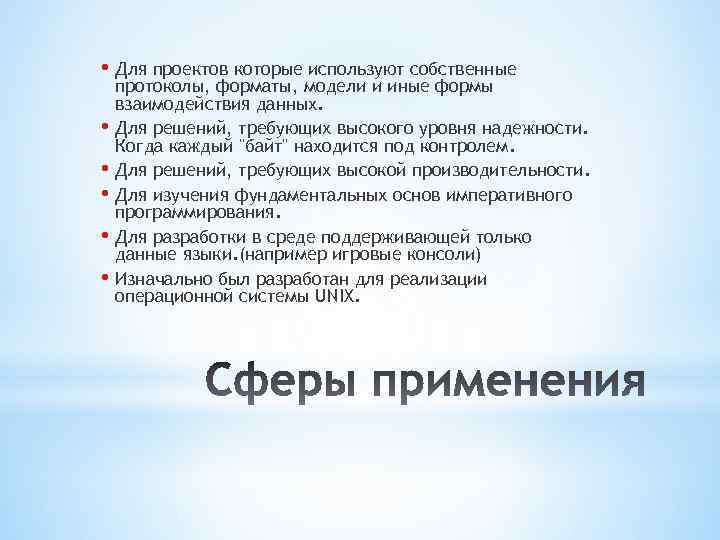 • Для проектов которые используют собственные протоколы, форматы, модели и иные формы взаимодействия данных.
• Для решений, требующих высокого уровня надежности. Когда каждый "байт" находится под контролем.
• Для решений, требующих высокой производительности.
• Для изучения фундаментальных основ императивного программирования.
• Для разработки в среде поддерживающей только данные языки.(например игровые консоли)
• Изначально был разработан для реализации операционной системы UNIX.

Сферы применения